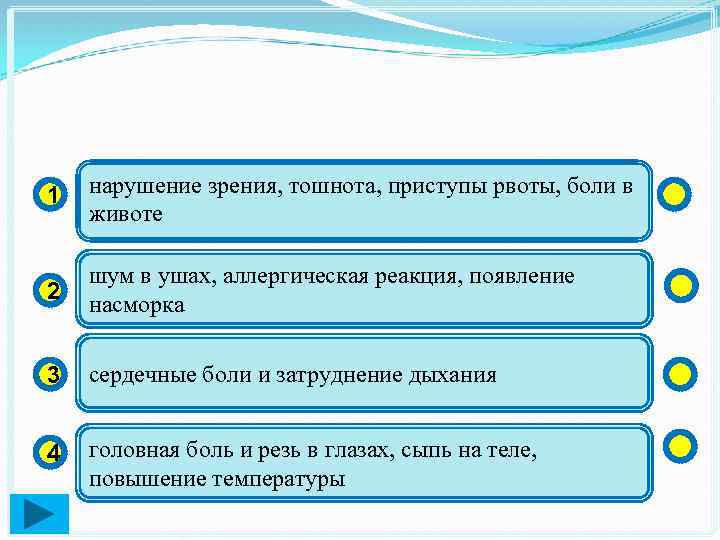 1
нарушение зрения, тошнота, приступы рвоты, боли в животе

2
шум в ушах, аллергическая реакция, появление насморка

3
сердечные боли и затруднение дыхания

4
головная боль и резь в глазах, сыпь на теле, повышение температуры